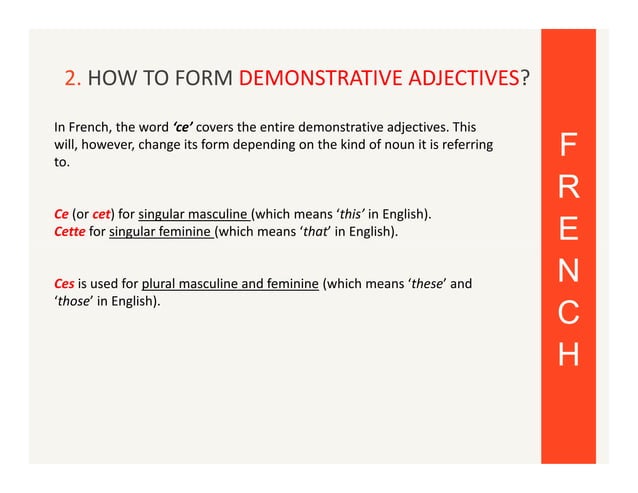 2. HOW TO FORM DEMONSTRATIVE ADJECTIVES?

In French, the word 'ce' covers the entire demonstrative adjectives. This will, however, change its form depending on the kind of noun it is referring to.

Ce (or cet) for singular masculine (which means 'this' in English).
Cette for singular feminine (which means 'that' in English).

Ces is used for plural masculine and feminine (which means 'these' and 'those' in English).

F
R
E
N
C
H